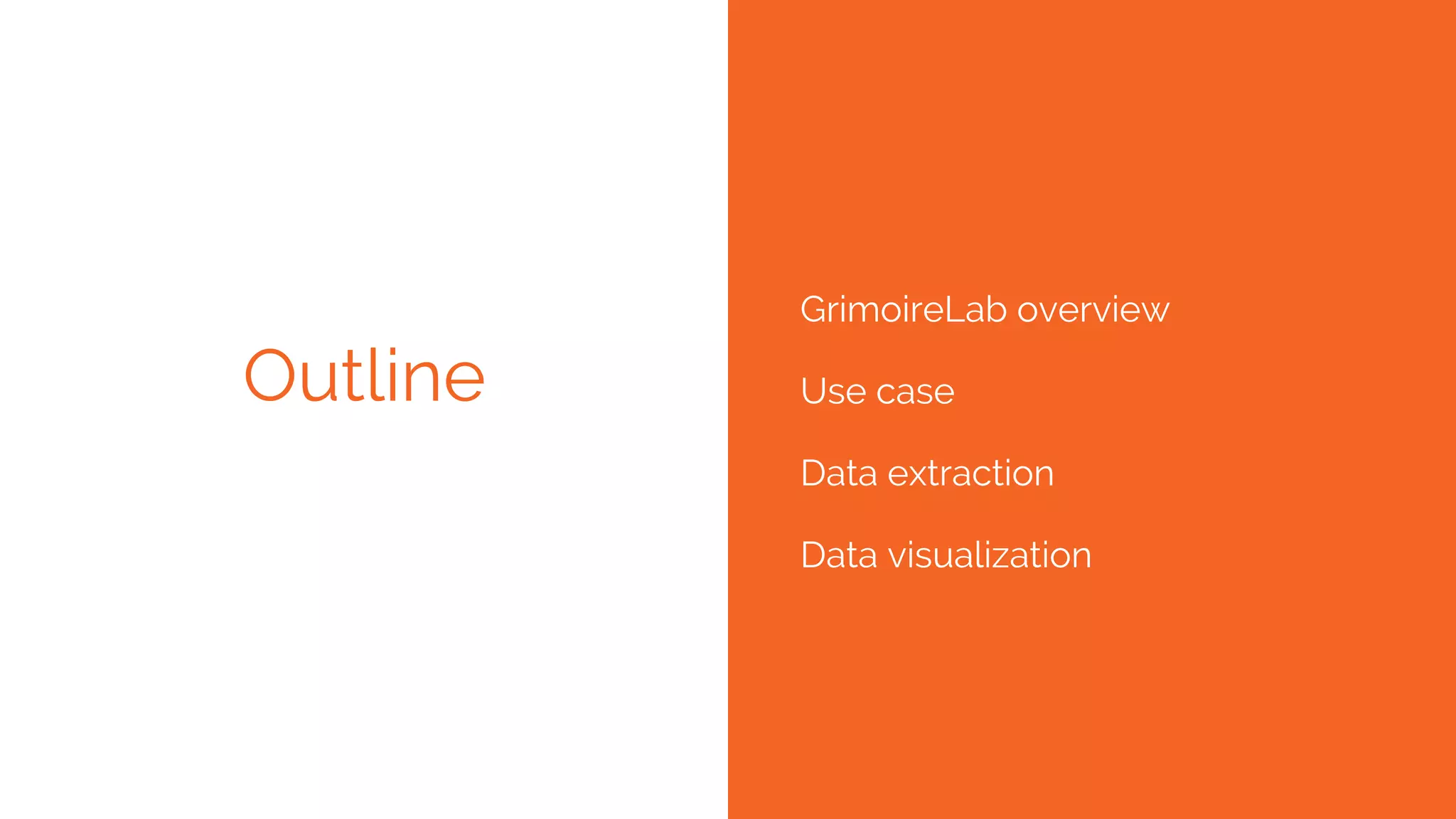 Outline

GrimoireLab overview

Use case

Data extraction

Data visualization